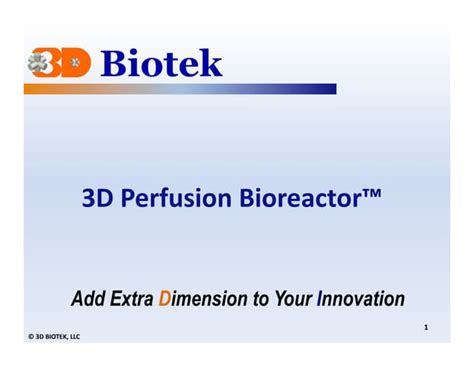 3D Biotek

3D Perfusion Bioreactor™

Add Extra Dimension to Your Innovation

1

© 3D BIOTEK, LLC